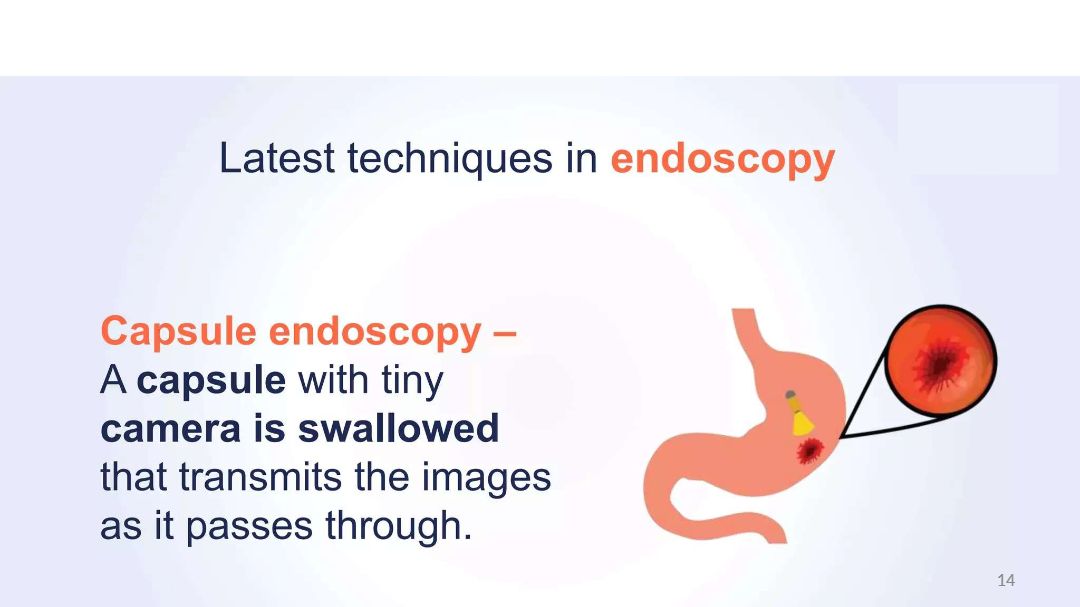 Latest techniques in endoscopy

Capsule endoscopy –
A capsule with tiny camera is swallowed that transmits the images as it passes through.

14